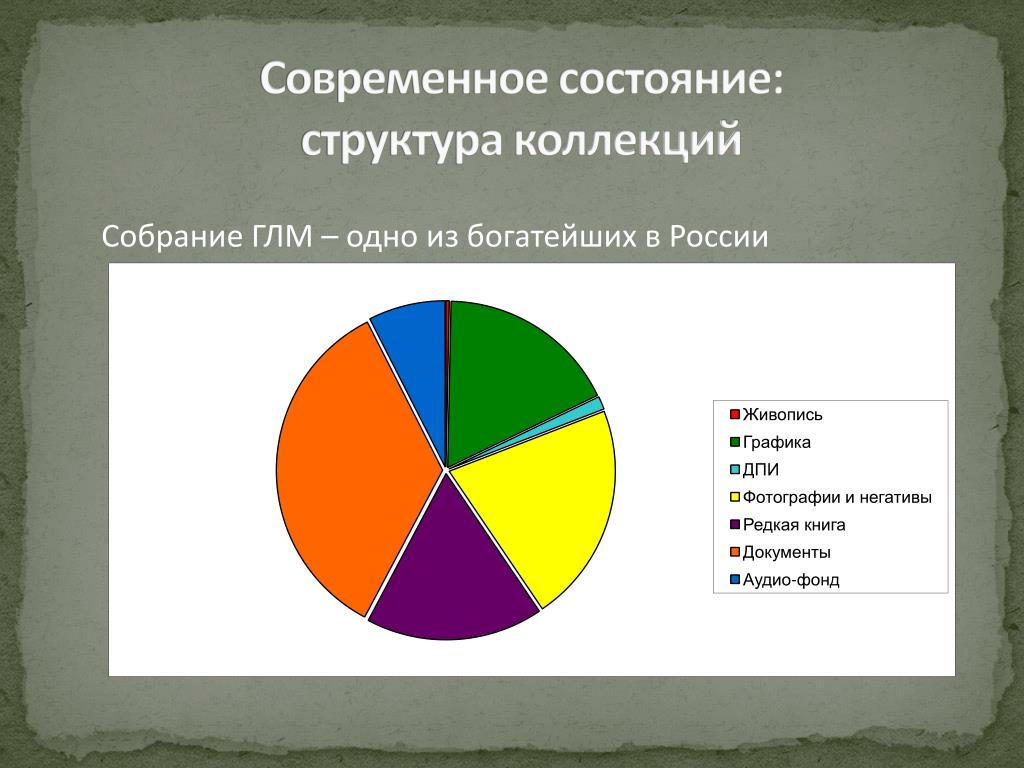 Современное состояние:
структура коллекций

Собрание ГЛМ – одно из богатейших в России

Живопись
Графика
ДПИ
Фотографии и негативы
Редкая книга
Документы
Аудио-фонд